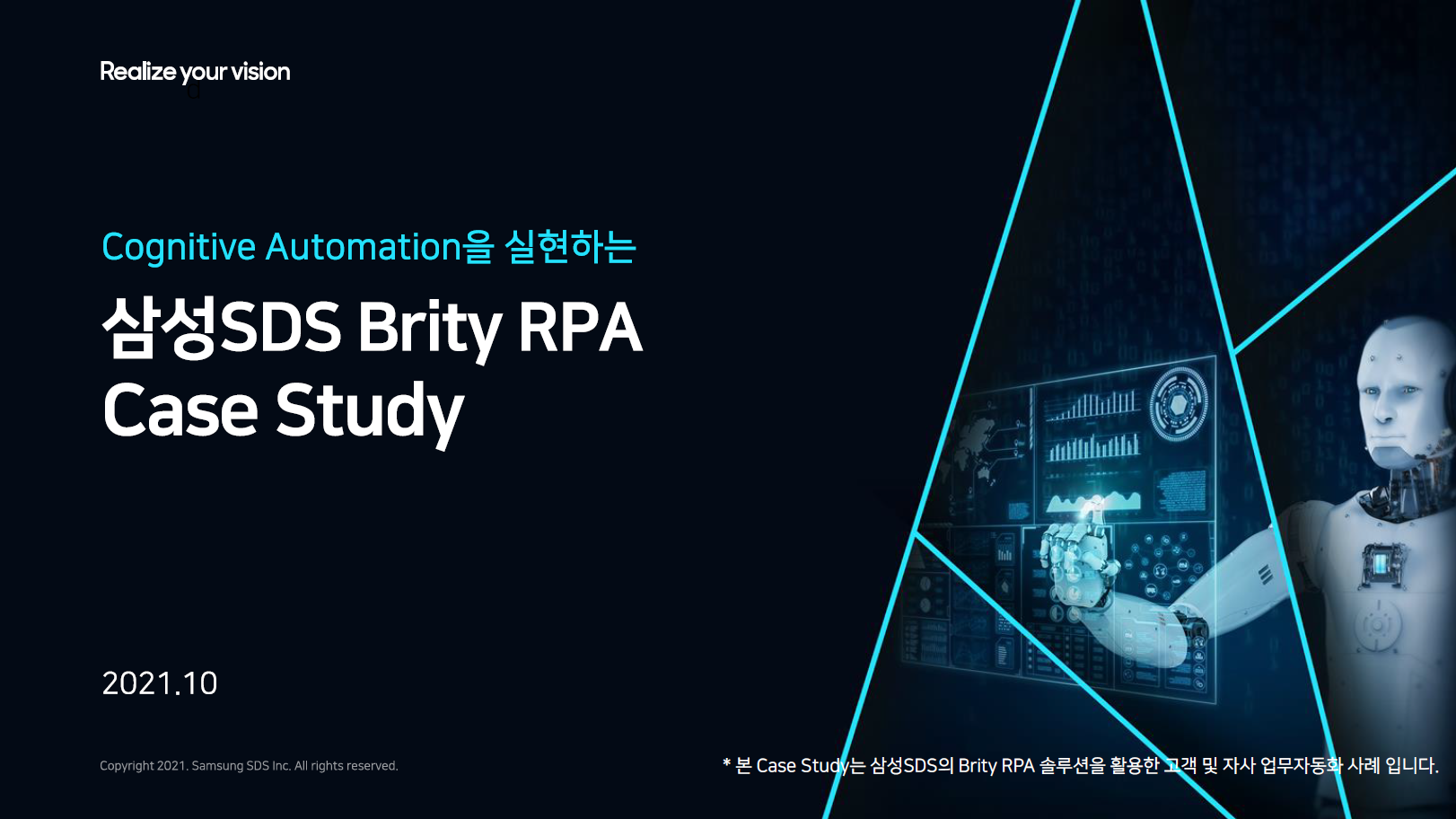 Realize your vision

Cognitive Automation을 실현하는

삼성SDS Brity RPA
Case Study

2021.10

Copyright 2021. Samsung SDS Inc. All rights reserved.

* 본 Case Study는 삼성SDS의 Brity RPA 솔루션을 활용한 고객 및 자사 업무자동화 사례 입니다.